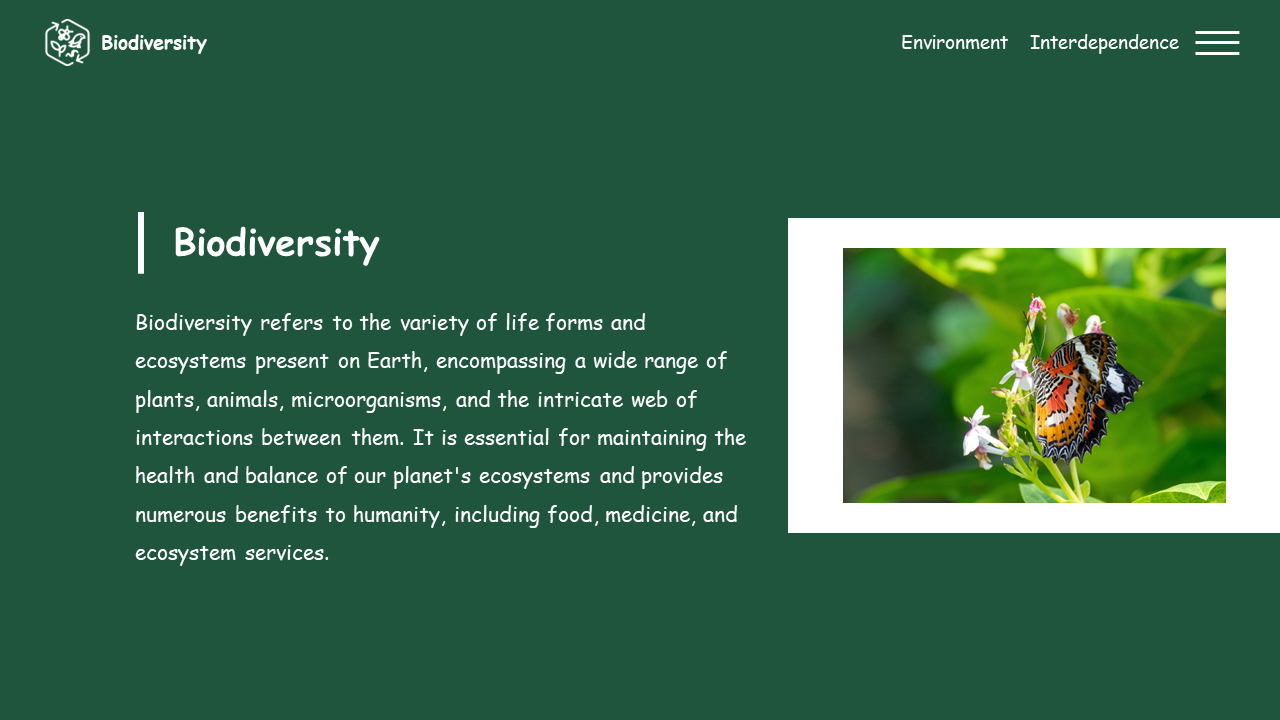 Biodiversity

Environment Interdependence

Biodiversity

Biodiversity refers to the variety of life forms and ecosystems present on Earth, encompassing a wide range of plants, animals, microorganisms, and the intricate web of interactions between them. It is essential for maintaining the health and balance of our planet's ecosystems and provides numerous benefits to humanity, including food, medicine, and ecosystem services.